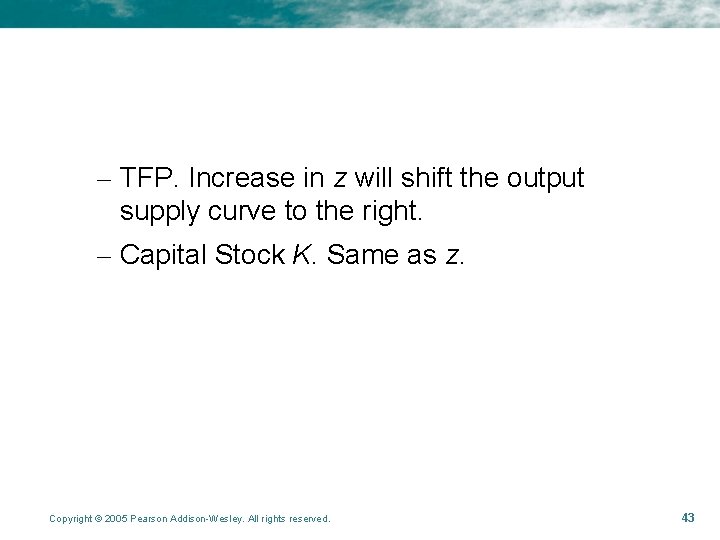 – TFP. Increase in $z$ will shift the output supply curve to the right.

– Capital Stock $K$. Same as $z$.

Copyright © 2005 Pearson Addison-Wesley. All rights reserved.

43